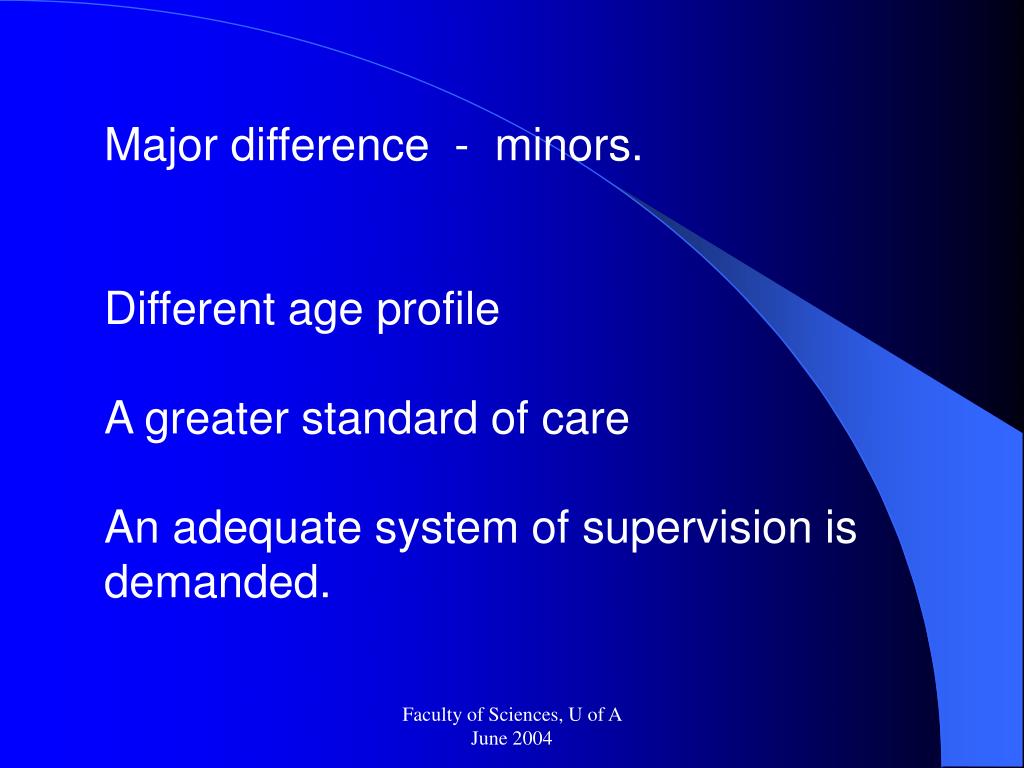 Major difference - minors.

Different age profile

A greater standard of care

An adequate system of supervision is demanded.

Faculty of Sciences, U of A
June 2004